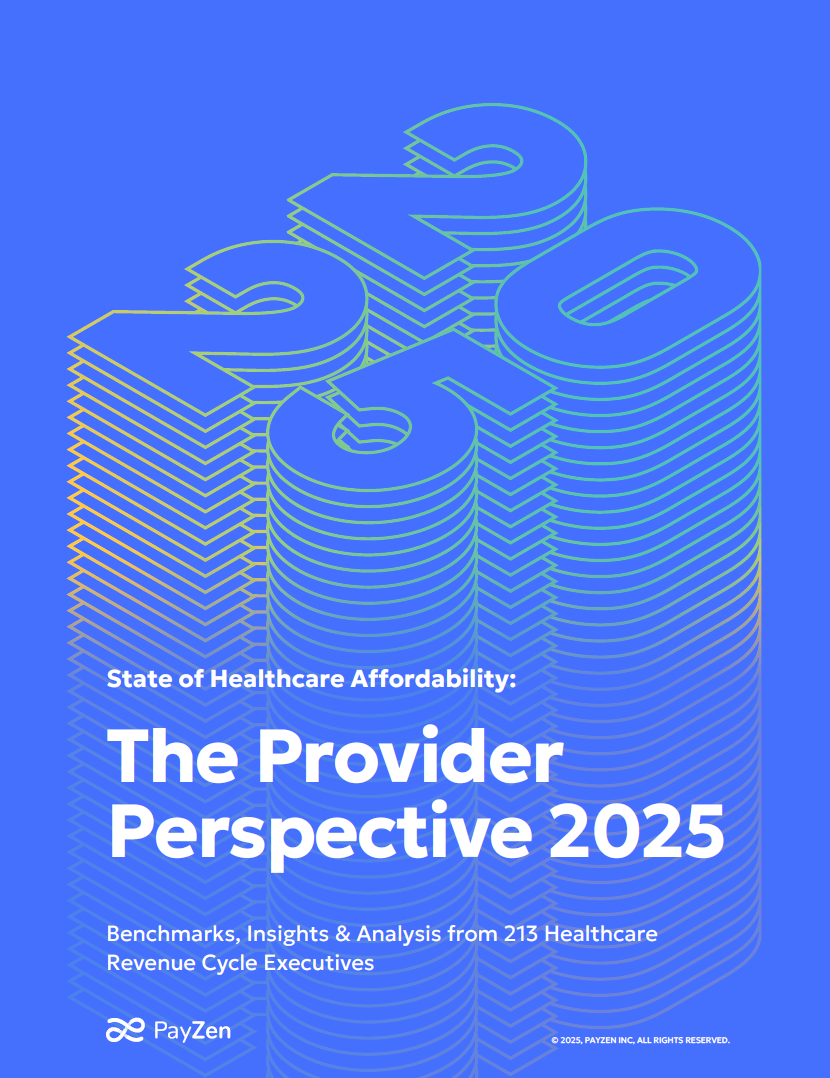 2025

State of Healthcare Affordability:

The Provider Perspective 2025

Benchmarks, Insights & Analysis from 213 Healthcare Revenue Cycle Executives

PayZen

© 2025, PAYZEN INC, ALL RIGHTS RESERVED.